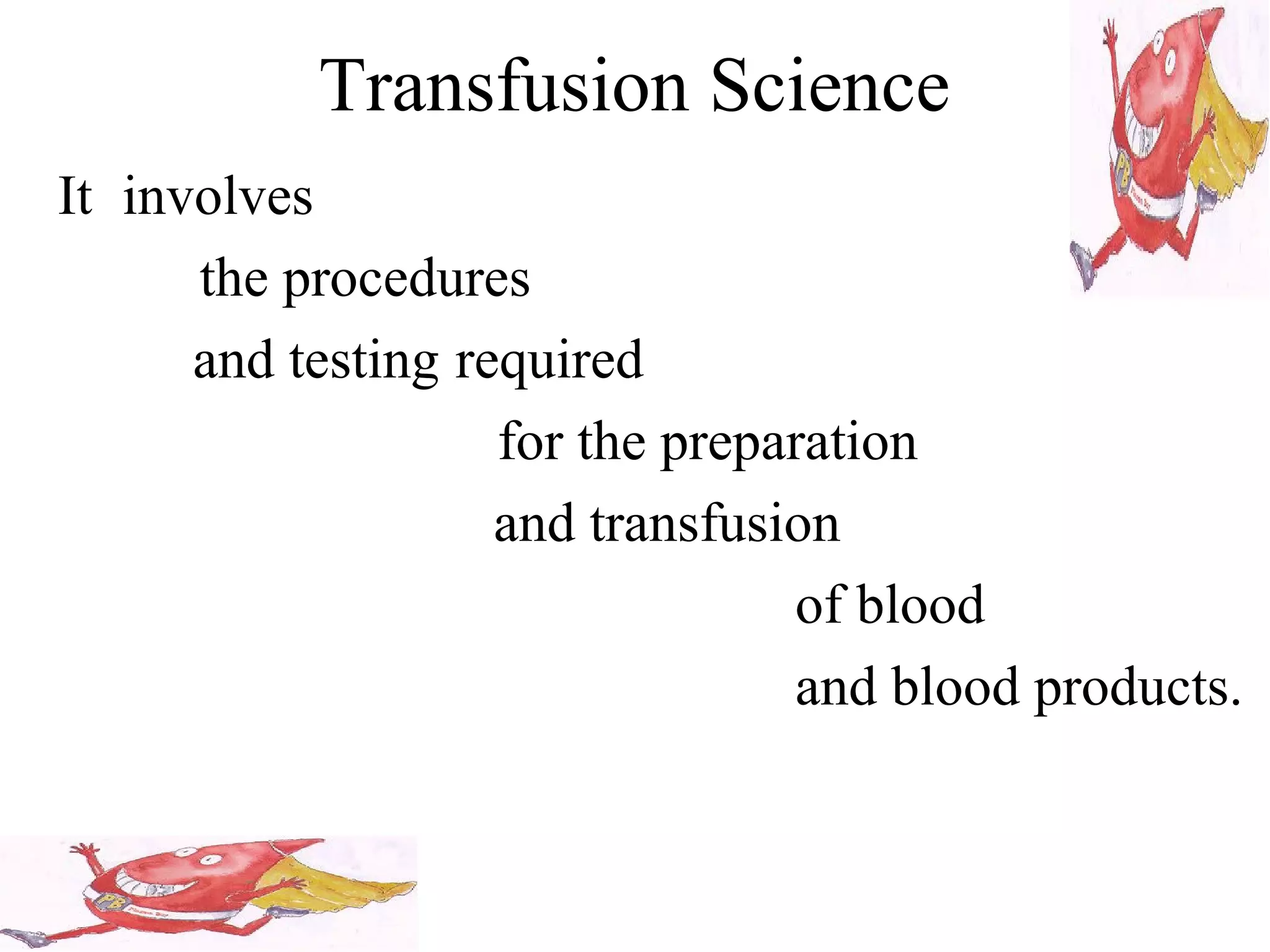 Transfusion Science

It involves
the procedures
and testing required
for the preparation
and transfusion
of blood
and blood products.

PB

PB